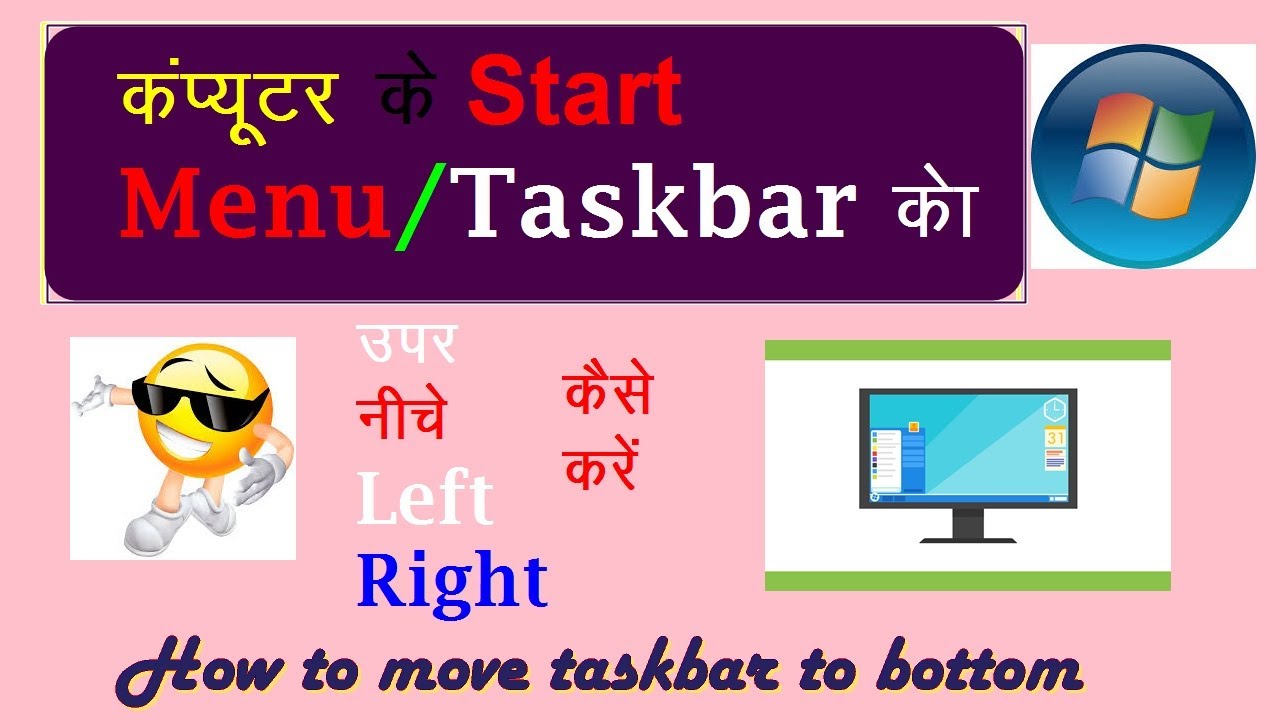 कंप्यूटर के Start Menu/Taskbar को

उपर
नीचे
Left
Right

कैसे
करें

31

How to move taskbar to bottom